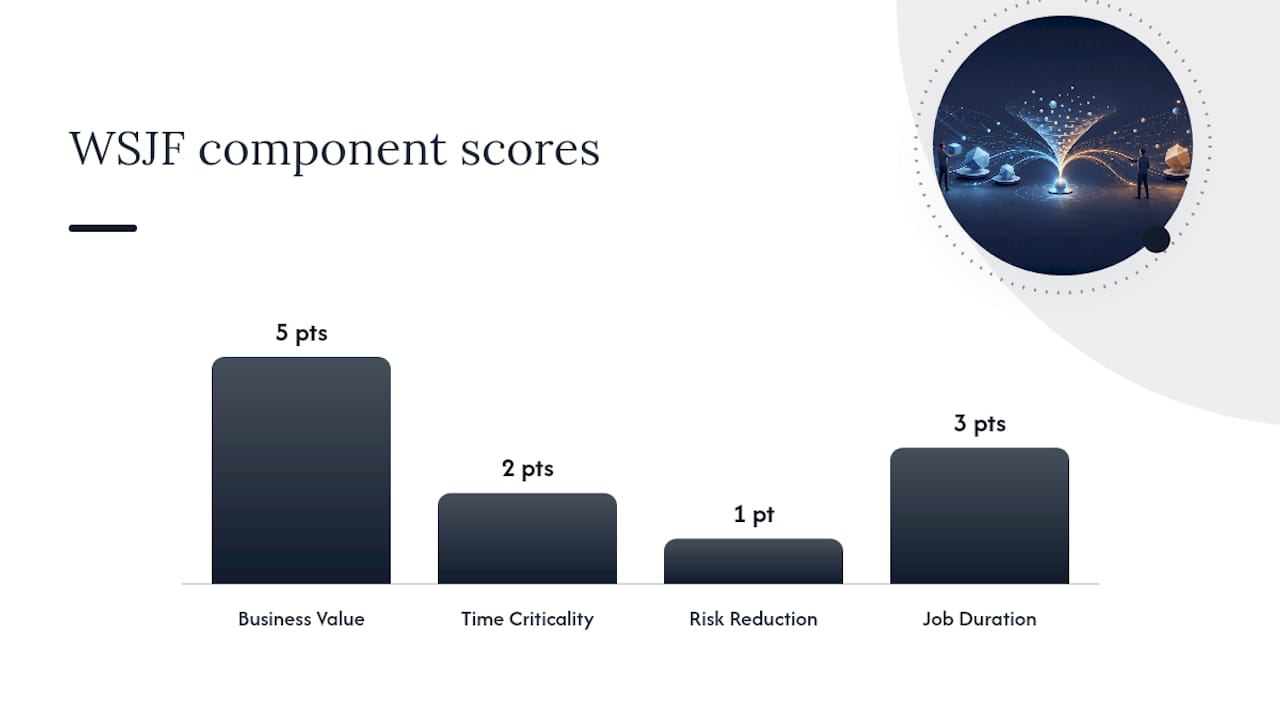 WSJF component scores

5 pts

2 pts

1 pt

3 pts

Business Value

Time Criticality

Risk Reduction

Job Duration